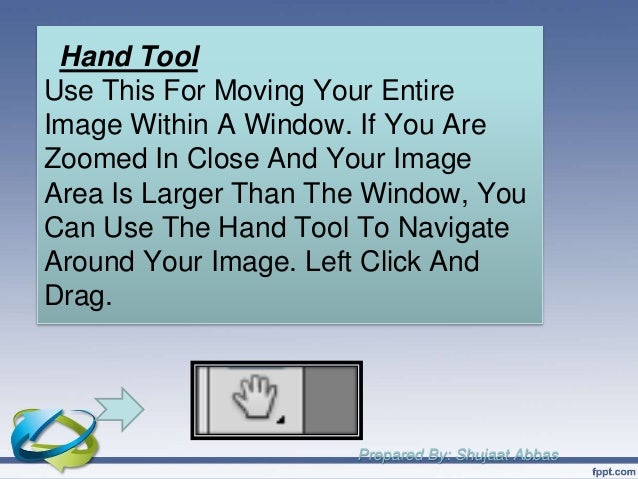 Hand Tool
Use This For Moving Your Entire Image Within A Window. If You Are Zoomed In Close And Your Image Area Is Larger Than The Window, You Can Use The Hand Tool To Navigate Around Your Image. Left Click And Drag.

Prepared By: Shujaat Abbas

fppt.com